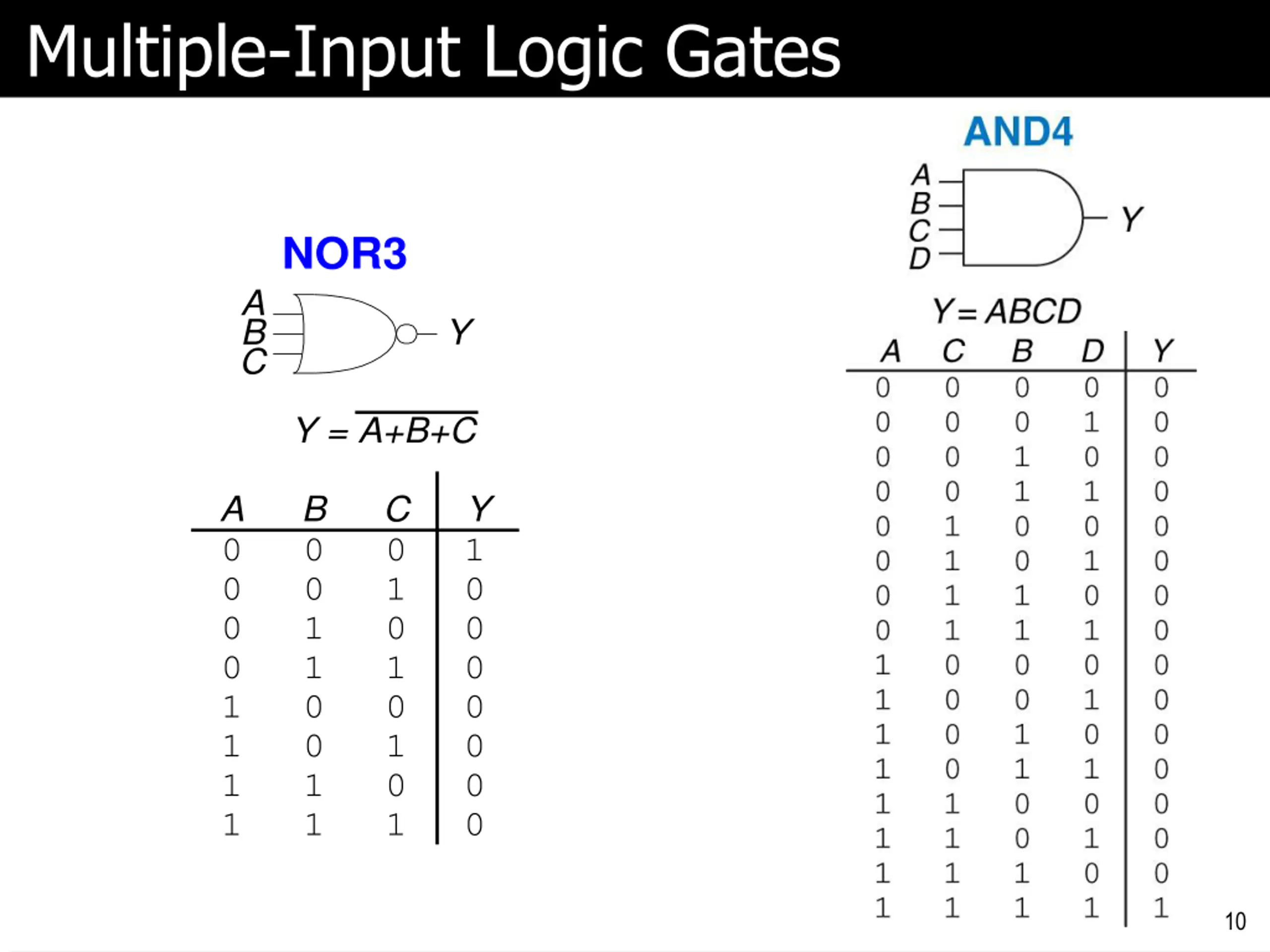 Multiple-Input Logic Gates

NOR3

A
B
C
Y

$Y = \overline{A+B+C}$

| A | B | C | Y |
|---|---|---|---|
| 0 | 0 | 0 | 1 |
| 0 | 0 | 1 | 0 |
| 0 | 1 | 0 | 0 |
| 0 | 1 | 1 | 0 |
| 1 | 0 | 0 | 0 |
| 1 | 0 | 1 | 0 |
| 1 | 1 | 0 | 0 |
| 1 | 1 | 1 | 0 |

AND4

A
B
C
D
Y

$Y = ABCD$

| A | C | B | D | Y |
|---|---|---|---|---|
| 0 | 0 | 0 | 0 | 0 |
| 0 | 0 | 0 | 1 | 0 |
| 0 | 0 | 1 | 0 | 0 |
| 0 | 0 | 1 | 1 | 0 |
| 0 | 1 | 0 | 0 | 0 |
| 0 | 1 | 0 | 1 | 0 |
| 0 | 1 | 1 | 0 | 0 |
| 0 | 1 | 1 | 1 | 0 |
| 1 | 0 | 0 | 0 | 0 |
| 1 | 0 | 0 | 1 | 0 |
| 1 | 0 | 1 | 0 | 0 |
| 1 | 0 | 1 | 1 | 0 |
| 1 | 1 | 0 | 0 | 0 |
| 1 | 1 | 0 | 1 | 0 |
| 1 | 1 | 1 | 0 | 0 |
| 1 | 1 | 1 | 1 | 1 |

10